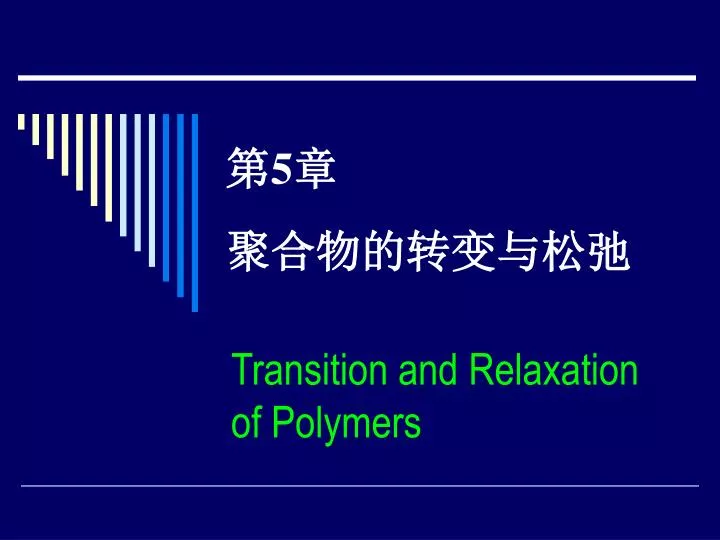 第5章

聚合物的转变与松弛

Transition and Relaxation of Polymers